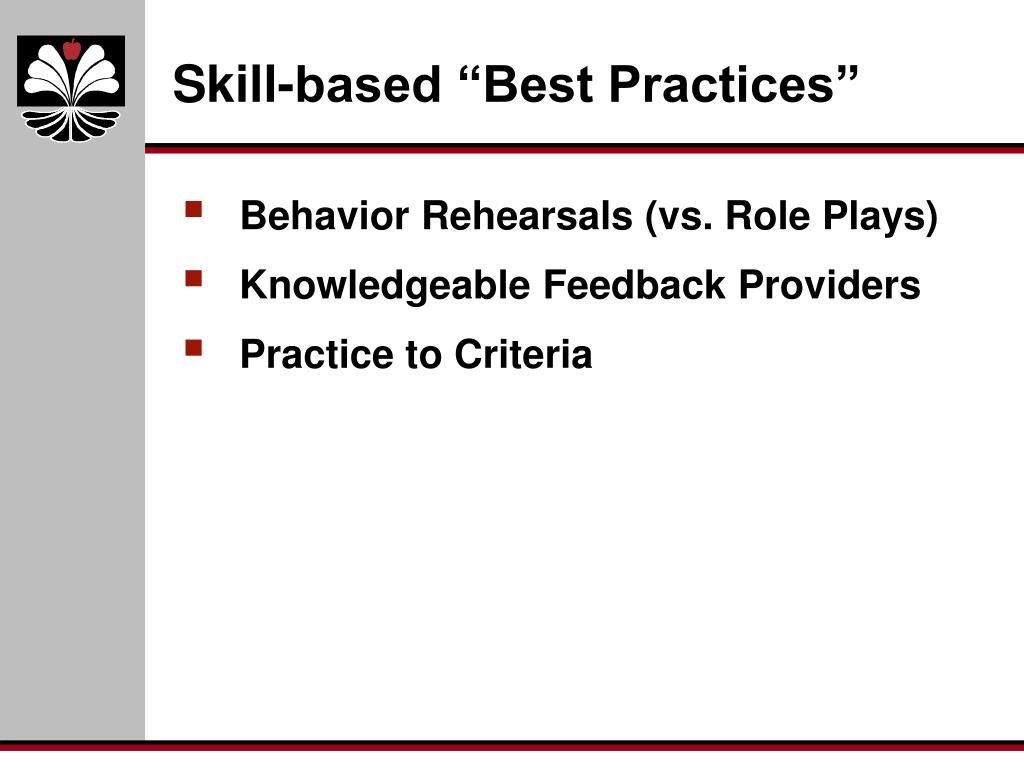 Skill-based “Best Practices”

- Behavior Rehearsals (vs. Role Plays)
- Knowledgeable Feedback Providers
- Practice to Criteria